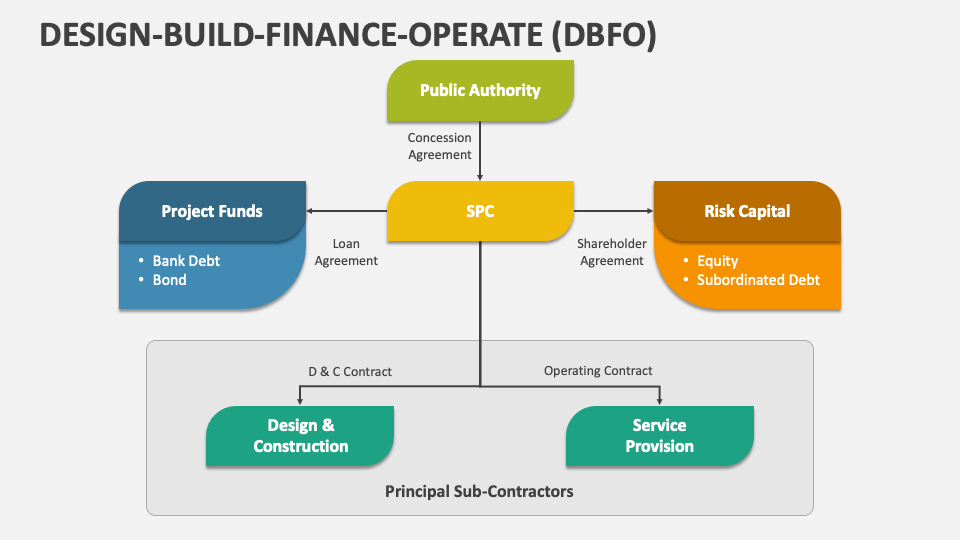 DESIGN-BUILD-FINANCE-OPERATE (DBFO)

Public Authority

Concession Agreement

Project Funds

- Bank Debt
- Bond

Loan Agreement

SPC

Shareholder Agreement

Risk Capital

- Equity
- Subordinated Debt

D & C Contract

Operating Contract

Design & Construction

Service Provision

Principal Sub-Contractors